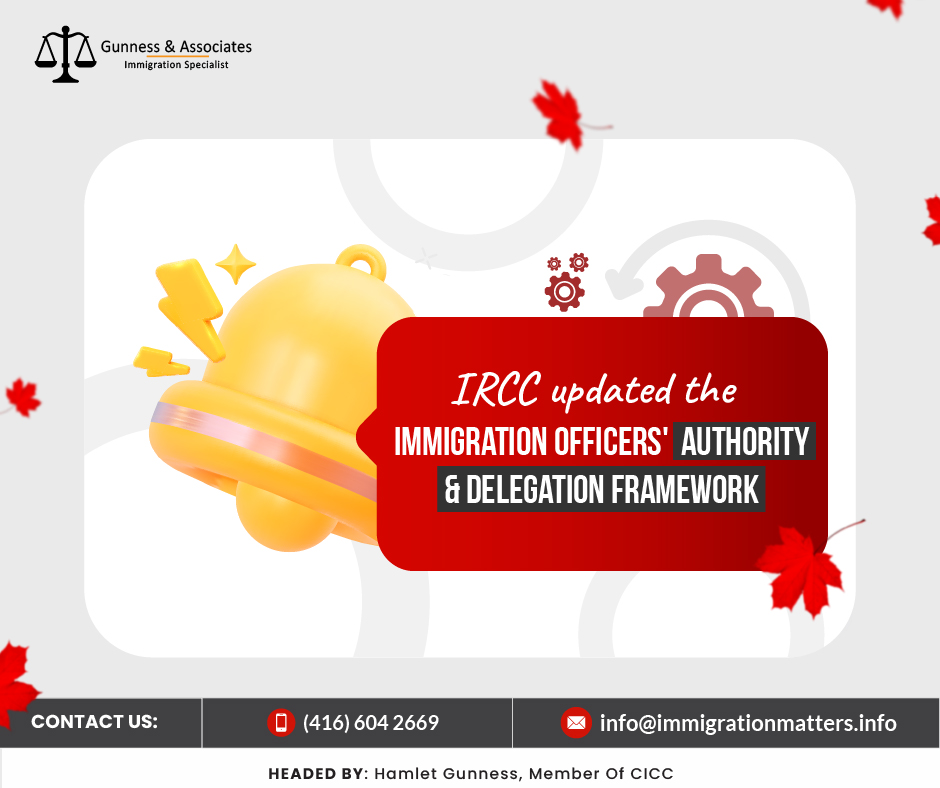 Gunness & Associates
Immigration Specialist

IRCC updated the
IMMIGRATION OFFICERS' AUTHORITY & DELEGATION FRAMEWORK

CONTACT US:
(416) 604 2669
info@immigrationmatters.info

HEADED BY: Hamlet Gunness, Member Of CICC